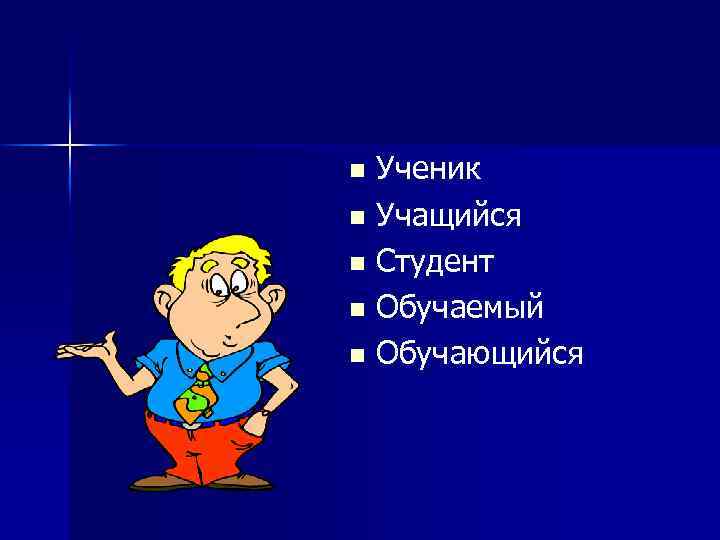 - Ученик
- Учащийся
- Студент
- Обучаемый
- Обучающийся